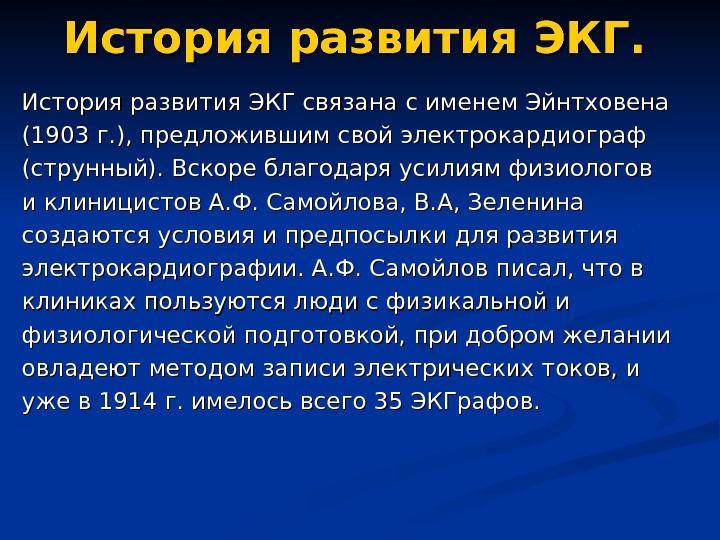 История развития ЭКГ.

История развития ЭКГ связана с именем Эйнтховена (1903 г.), предложившим свой электрокардиограф (струнный). Вскоре благодаря усилиям физиологов и клиницистов А.Ф. Самойлова, В.А, Зеленина создаются условия и предпосылки для развития электрокардиографии. А.Ф. Самойлов писал, что в клиниках пользуются люди с физикальной и физиологической подготовкой, при добром желании овладеют методом записи электрических токов, и уже в 1914 г. имелось всего 35 ЭКГрафов.